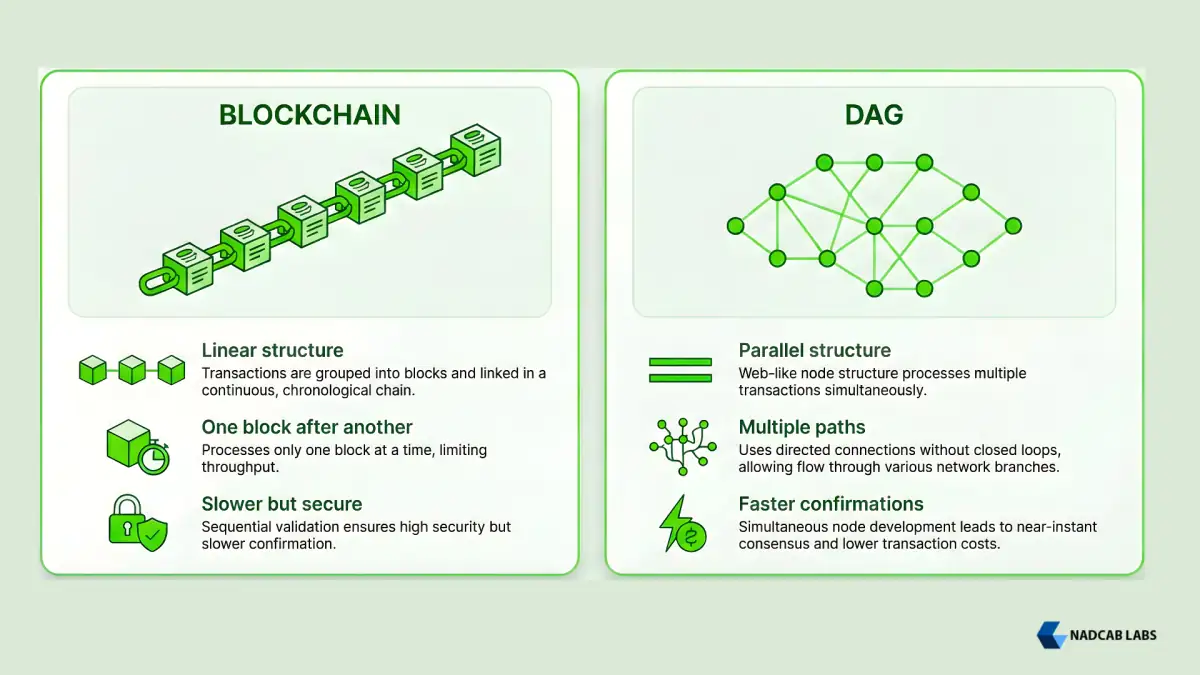 BLOCKCHAIN

Linear structure
Transactions are grouped into blocks and linked in a continuous, chronological chain.

One block after another
Processes only one block at a time, limiting throughput.

Slower but secure
Sequential validation ensures high security but slower confirmation.

DAG

Parallel structure
Web-like node structure processes multiple transactions simultaneously.

Multiple paths
Uses directed connections without closed loops, allowing flow through various network branches.

Faster confirmations
Simultaneous node development leads to near-instant consensus and lower transaction costs.

NADCAB LABS